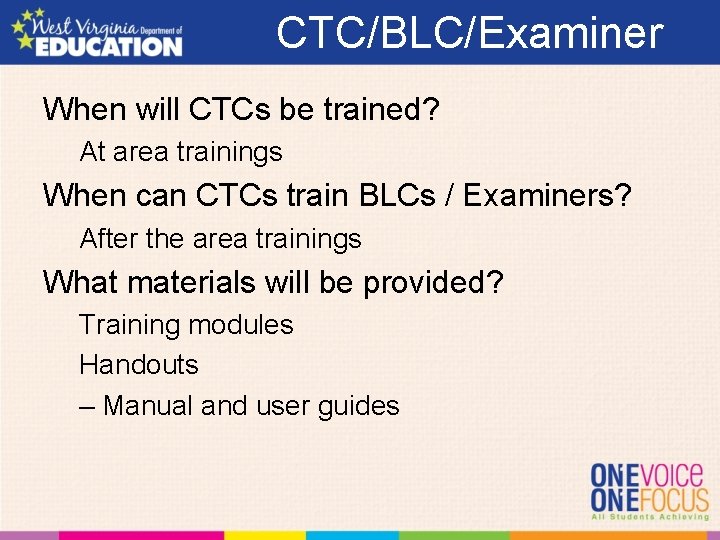 West Virginia Department of EDUCATION

CTC/BLC/Examiner

When will CTCs be trained?

At area trainings

When can CTCs train BLCs / Examiners?

After the area trainings

What materials will be provided?

Training modules

Handouts

– Manual and user guides

ONE VOICE
ONE FOCUS
All Students Achieving